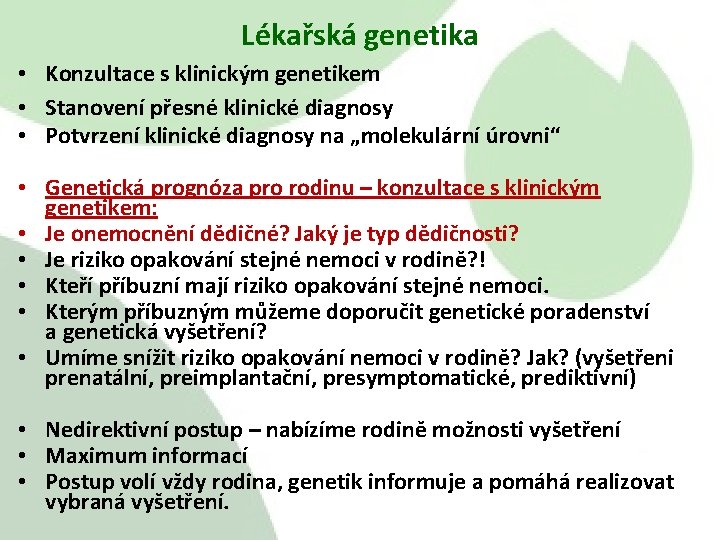 Lékařská genetika

• Konzultace s klinickým genetikem
• Stanovení přesné klinické diagnosy
• Potvrzení klinické diagnosy na „molekulární úrovni“

• Genetická prognóza pro rodinu – konzultace s klinickým genetikem:
• Je onemocnění dědičné? Jaký je typ dědičnosti?
• Je riziko opakování stejné nemoci v rodině?!
• Kteří příbuzní mají riziko opakování stejné nemoci.
• Kterým příbuzným můžeme doporučit genetické poradenství a genetická vyšetření?
• Umíme snížit riziko opakování nemoci v rodině? Jak? (vyšetřeni prenatální, preimplantační, presymptomatické, prediktivní)

• Nedirektivní postup – nabízíme rodině možnosti vyšetření
• Maximum informací
• Postup volí vždy rodina, genetik informuje a pomáhá realizovat vybraná vyšetření.